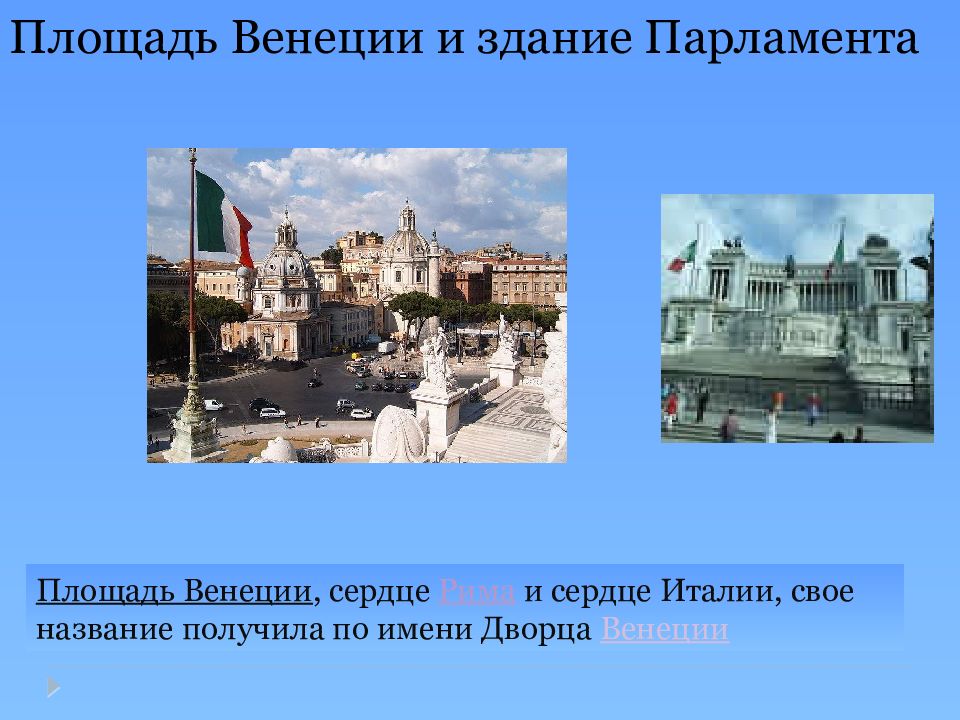 Площадь Венеции и здание Парламента

Площадь Венеции, сердце Рима и сердце Италии, свое название получила по имени Дворца Венеции